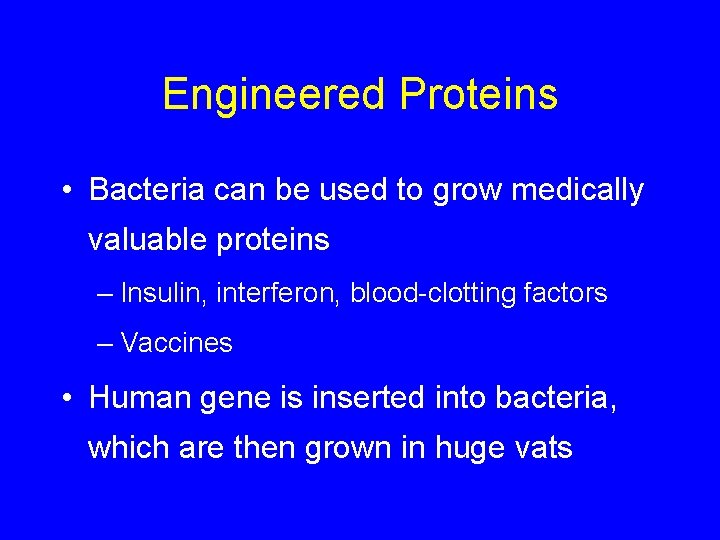 Engineered Proteins

• Bacteria can be used to grow medically valuable proteins

– Insulin, interferon, blood-clotting factors

– Vaccines

• Human gene is inserted into bacteria, which are then grown in huge vats